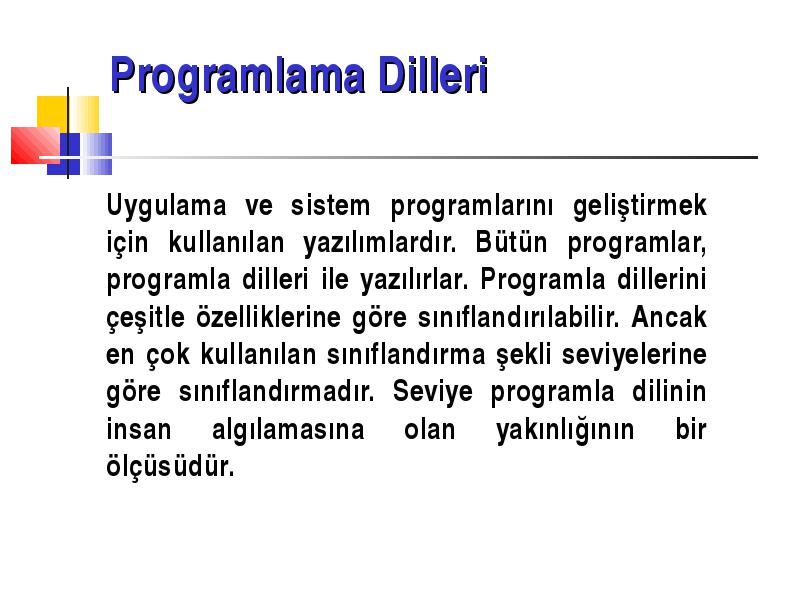 Programlama Dilleri

Uygulama ve sistem programlarını geliştirmek için kullanılan yazılımlardır. Bütün programlar, programla dilleri ile yazılırlar. Programla dillerini çeşitle özelliklerine göre sınıflandırılabilir. Ancak en çok kullanılan sınıflandırma şekli seviyelerine göre sınıflandırmadır. Seviye programla dilinin insan algılamasına olan yakınlığının bir ölçüsüdür.